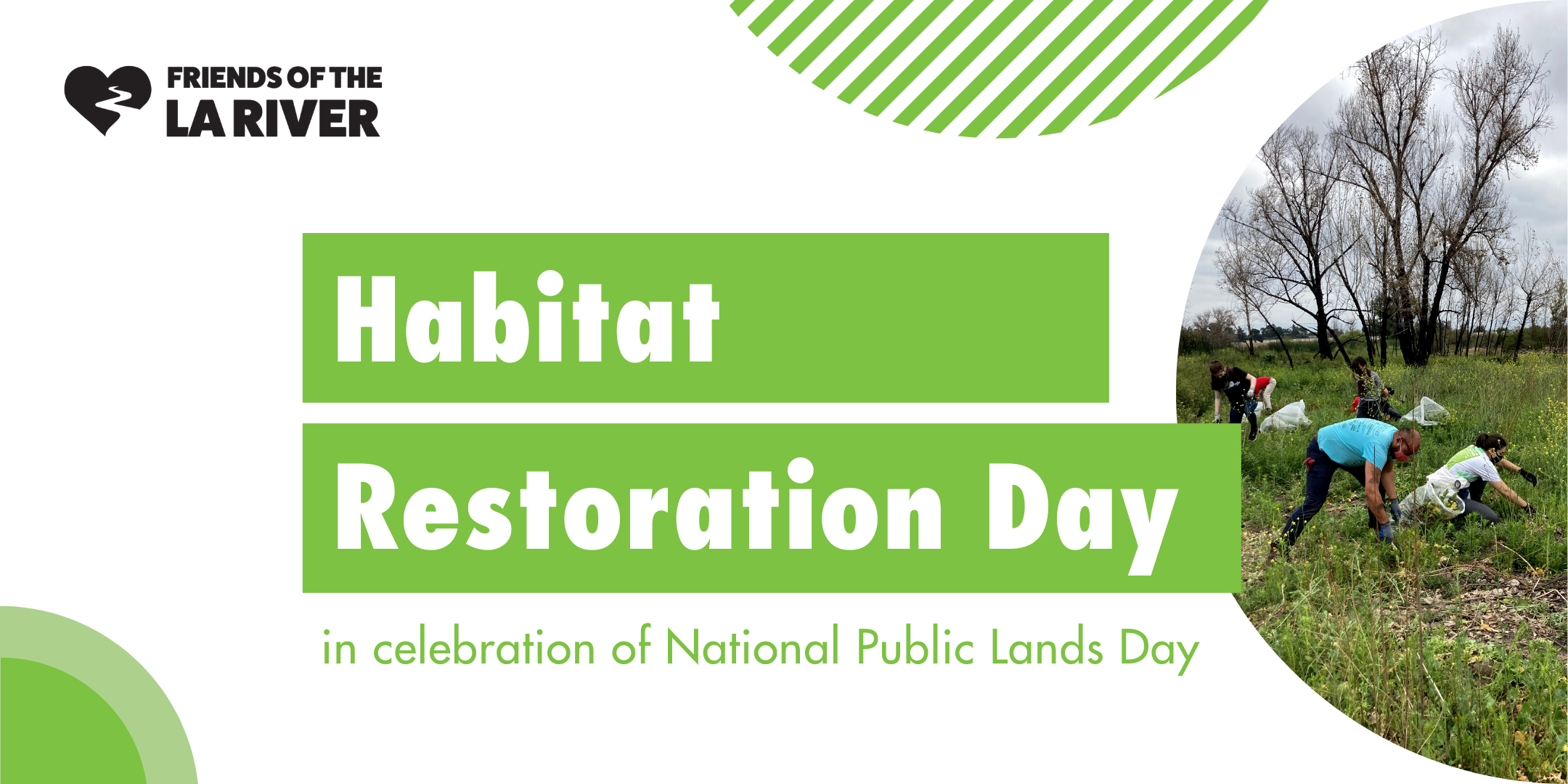 FRIENDS OF THE LA RIVER

Habitat

Restoration Day

in celebration of National Public Lands Day